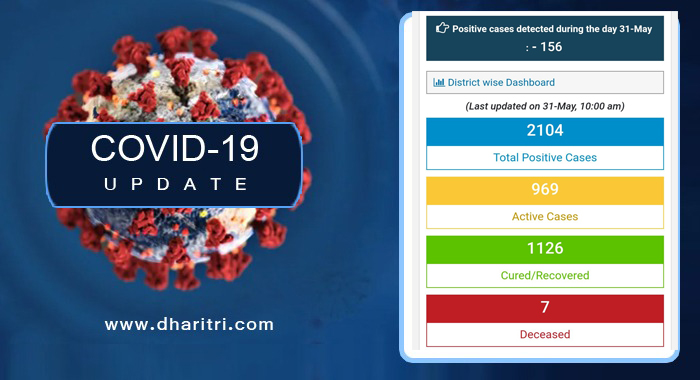 COVID-19
UPDATE

www.dharitri.com

Positive cases detected during the day 31-May
: - 156

District wise Dashboard

(Last updated on 31-May, 10:00 am)

2104
Total Positive Cases

969
Active Cases

1126
Cured/Recovered

7
Deceased